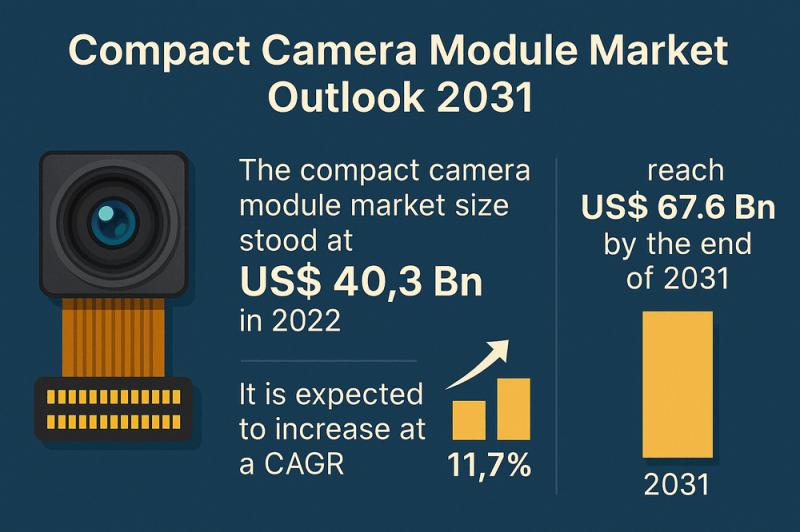 Compact Camera Module Market Outlook 2031

The compact camera module market size stood at
US$ 40,3 Bn
in 2022

It is expected to increase at a CAGR

11,7%

reach
US$ 67.6 Bn
by the end of 2031

2031